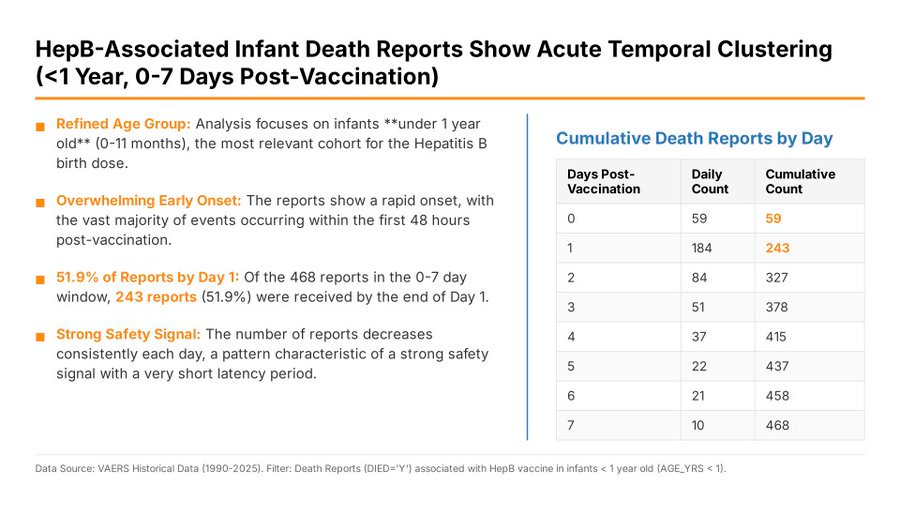 HepB-Associated Infant Death Reports Show Acute Temporal Clustering (<1 Year, 0-7 Days Post-Vaccination)

Refined Age Group: Analysis focuses on infants **under 1 year old** (0-11 months), the most relevant cohort for the Hepatitis B birth dose.

Overwhelming Early Onset: The reports show a rapid onset, with the vast majority of events occurring within the first 48 hours post-vaccination.

51.9% of Reports by Day 1: Of the 468 reports in the 0-7 day window, 243 reports (51.9%) were received by the end of Day 1.

Strong Safety Signal: The number of reports decreases consistently each day, a pattern characteristic of a strong safety signal with a very short latency period.

Cumulative Death Reports by Day

| Days Post-Vaccination | Daily Count | Cumulative Count |
|---|---|---|
| 0 | 59 | 59 |
| 1 | 184 | 243 |
| 2 | 84 | 327 |
| 3 | 51 | 378 |
| 4 | 37 | 415 |
| 5 | 22 | 437 |
| 6 | 21 | 458 |
| 7 | 10 | 468 |

Data Source: VAERS Historical Data (1990-2025). Filter: Death Reports (DIED='Y') associated with HepB vaccine in infants < 1 year old (AGE_YRS < 1).